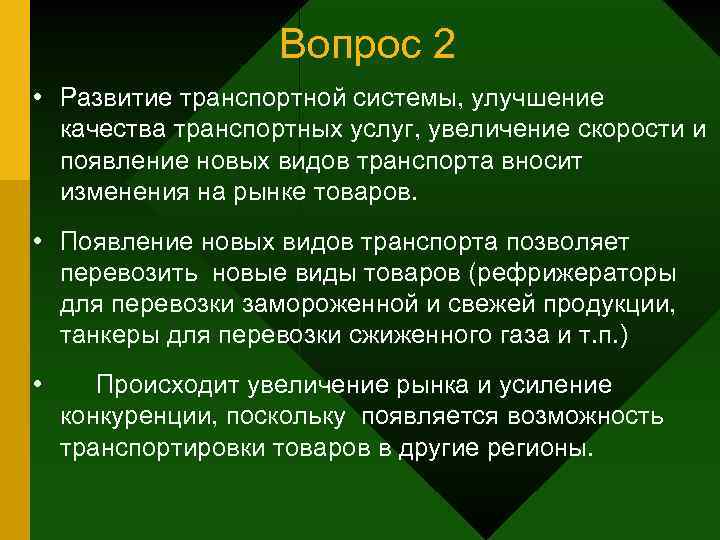 Вопрос 2

• Развитие транспортной системы, улучшение качества транспортных услуг, увеличение скорости и появление новых видов транспорта вносит изменения на рынке товаров.

• Появление новых видов транспорта позволяет перевозить новые виды товаров (рефрижераторы для перевозки замороженной и свежей продукции, танкеры для перевозки сжиженного газа и т.п.)

• Происходит увеличение рынка и усиление конкуренции, поскольку появляется возможность транспортировки товаров в другие регионы.